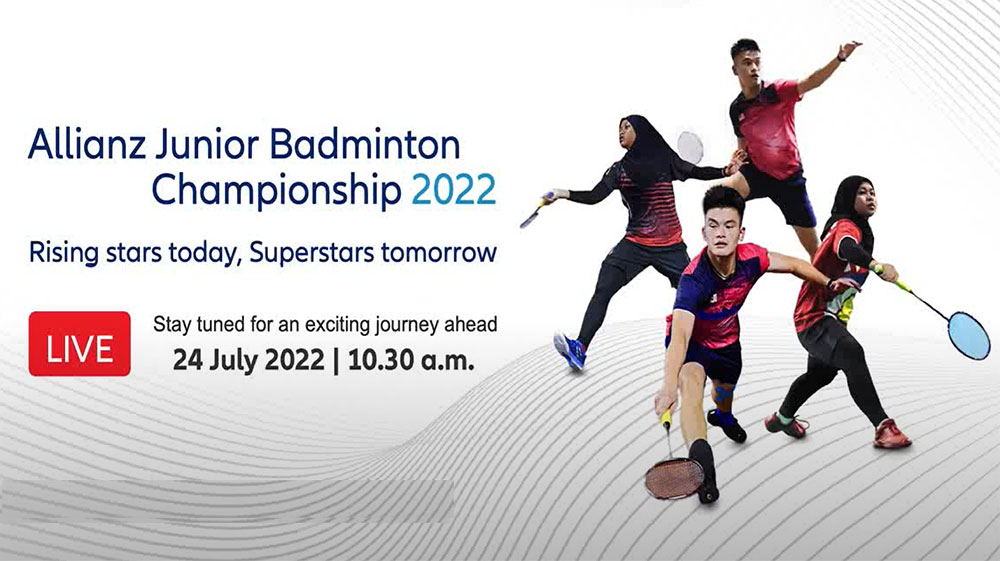 Allianz Junior Badminton Championship 2022

Rising stars today, Superstars tomorrow

LIVE

Stay tuned for an exciting journey ahead

24 July 2022 | 10.30 a.m.